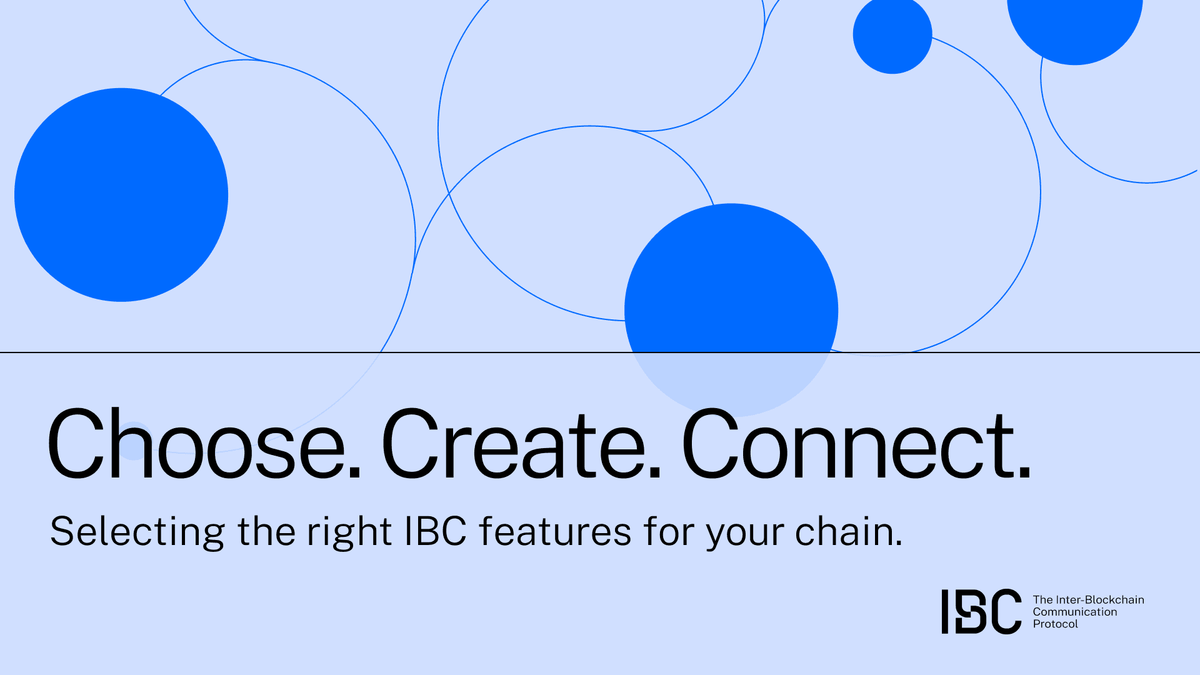 Choose. Create. Connect.

Selecting the right IBC features for your chain.

IBC The Inter-Blockchain Communication Protocol